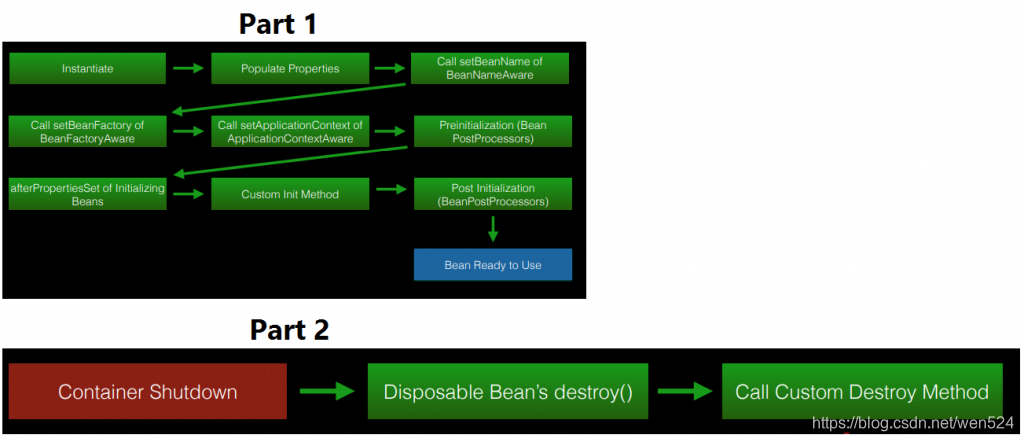 Part 1

Instantiate

Populate Properties

Call setBeanName of BeanNameAware

Call setBeanFactory of BeanFactoryAware

Call setApplicationContext of ApplicationContextAware

Preinitialization (Bean PostProcessors)

afterPropertiesSet of Initializing Beans

Custom Init Method

Post Initialization (BeanPostProcessors)

Bean Ready to Use

Part 2

Container Shutdown

Disposable Bean's destroy()

Call Custom Destroy Method

https://blog.csdn.net/wen524